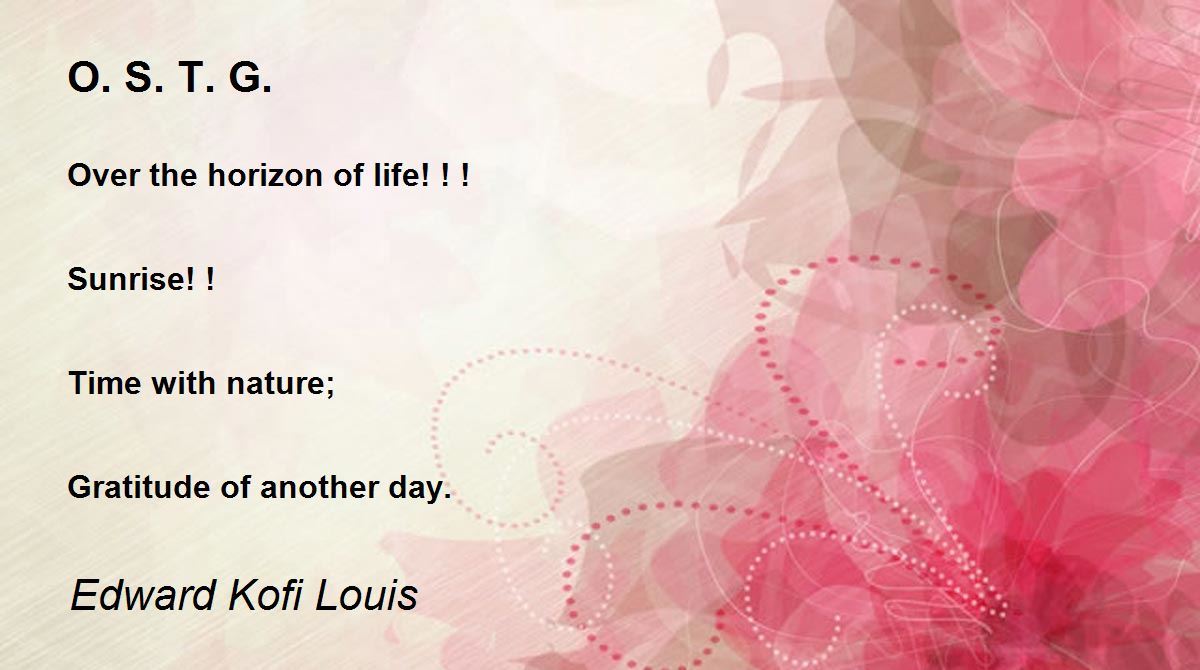 O. S. T. G.

Over the horizon of life! ! !

Sunrise! !

Time with nature;

Gratitude of another day.

Edward Kofi Louis